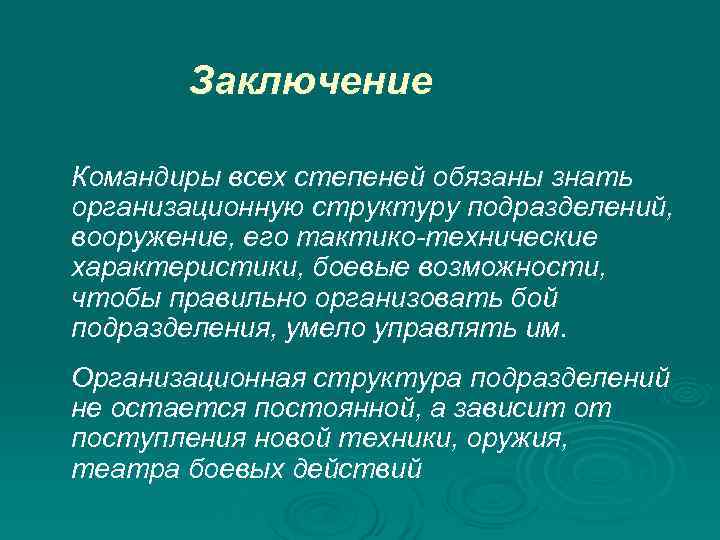 Заключение

Командиры всех степеней обязаны знать организационную структуру подразделений, вооружение, его тактико-технические характеристики, боевые возможности, чтобы правильно организовать бой подразделения, умело управлять им.

Организационная структура подразделений не остается постоянной, а зависит от поступления новой техники, оружия, театра боевых действий